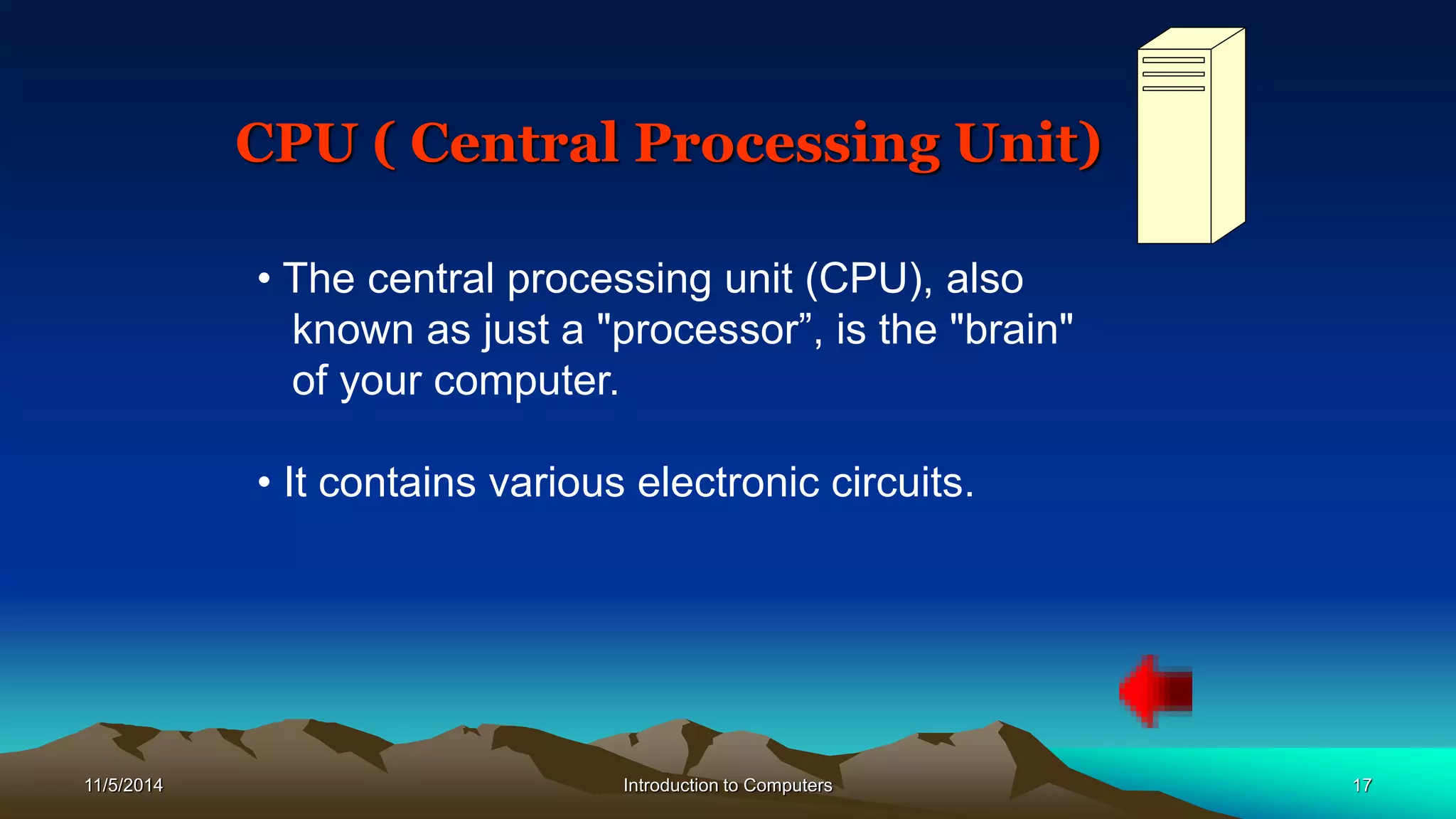 CPU ( Central Processing Unit)

• The central processing unit (CPU), also known as just a "processor”, is the "brain" of your computer.

• It contains various electronic circuits.

11/5/2014

Introduction to Computers

17